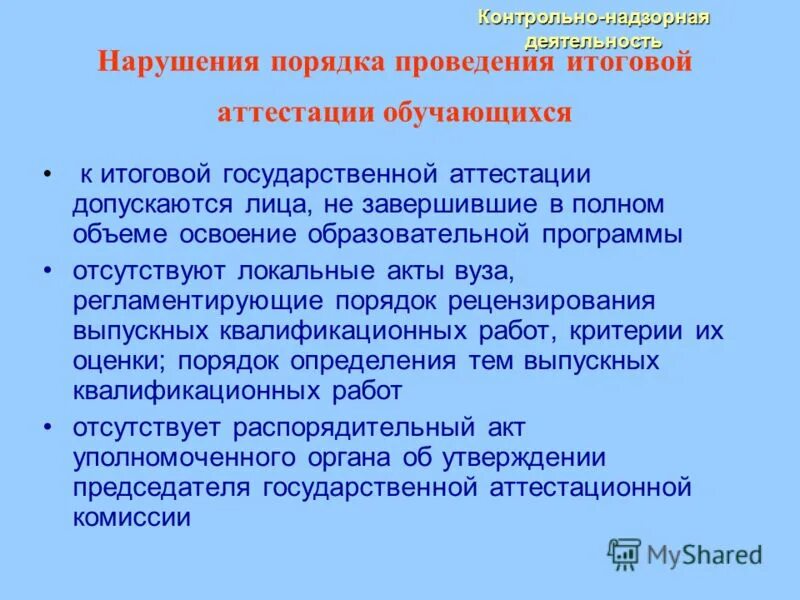 Контрольно-надзорная деятельность

Нарушения порядка проведения итоговой аттестации обучающихся

• к итоговой государственной аттестации допускаются лица, не завершившие в полном объеме освоение образовательной программы

• отсутствуют локальные акты вуза, регламентирующие порядок рецензирования выпускных квалификационных работ, критерии их оценки; порядок определения тем выпускных квалификационных работ

• отсутствует распорядительный акт уполномоченного органа об утверждении председателя государственной аттестационной комиссии

MyShared